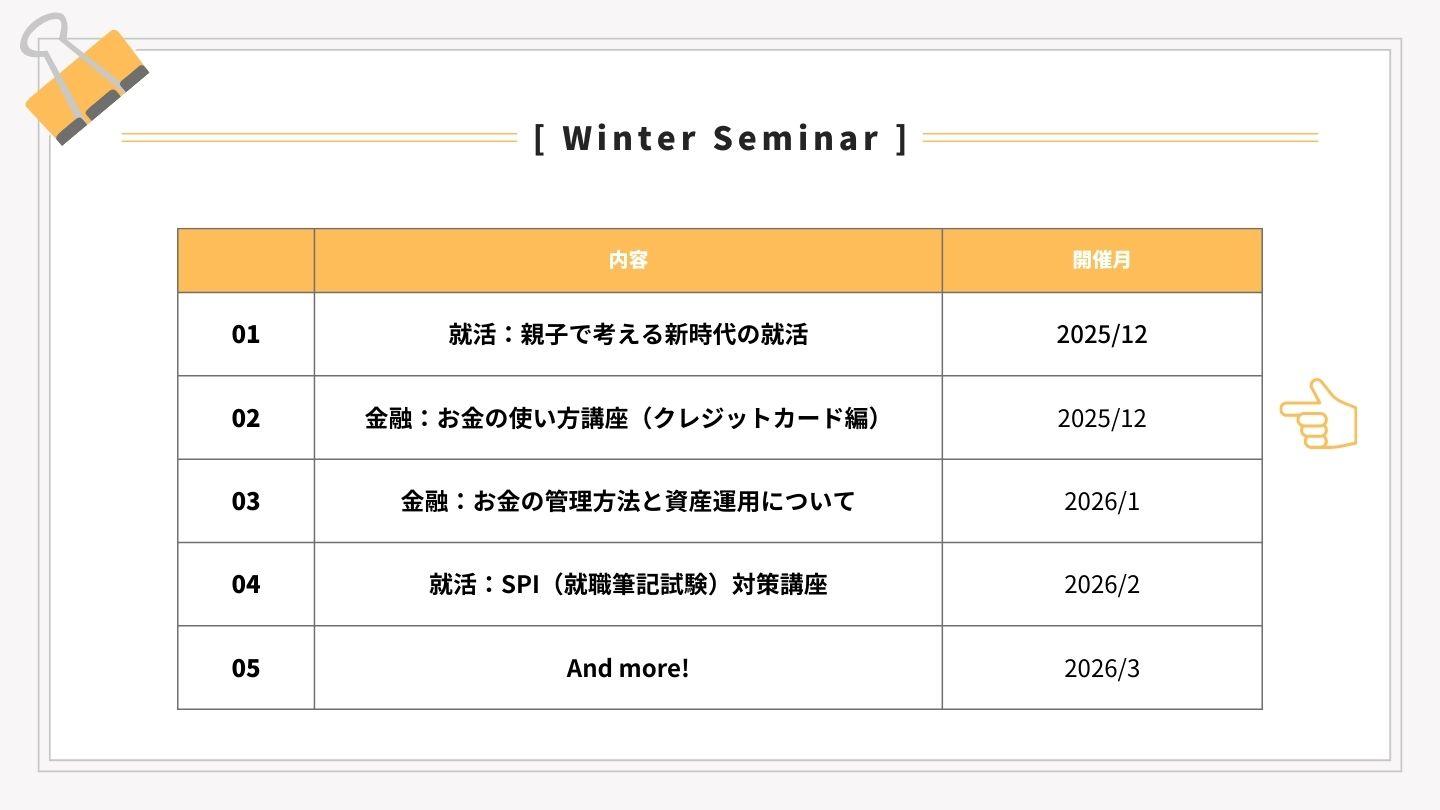 [ Winter Seminar ]

|  | 内容 | 開催月 |
|---|---|---|
| 01 | 就活：親子で考える新時代の就活 | 2025/12 |
| 02 | 金融：お金の使い方講座（クレジットカード編） | 2025/12 |
| 03 | 金融：お金の管理方法と資産運用について | 2026/1 |
| 04 | 就活：SPI（就職筆記試験）対策講座 | 2026/2 |
| 05 | And more! | 2026/3 |